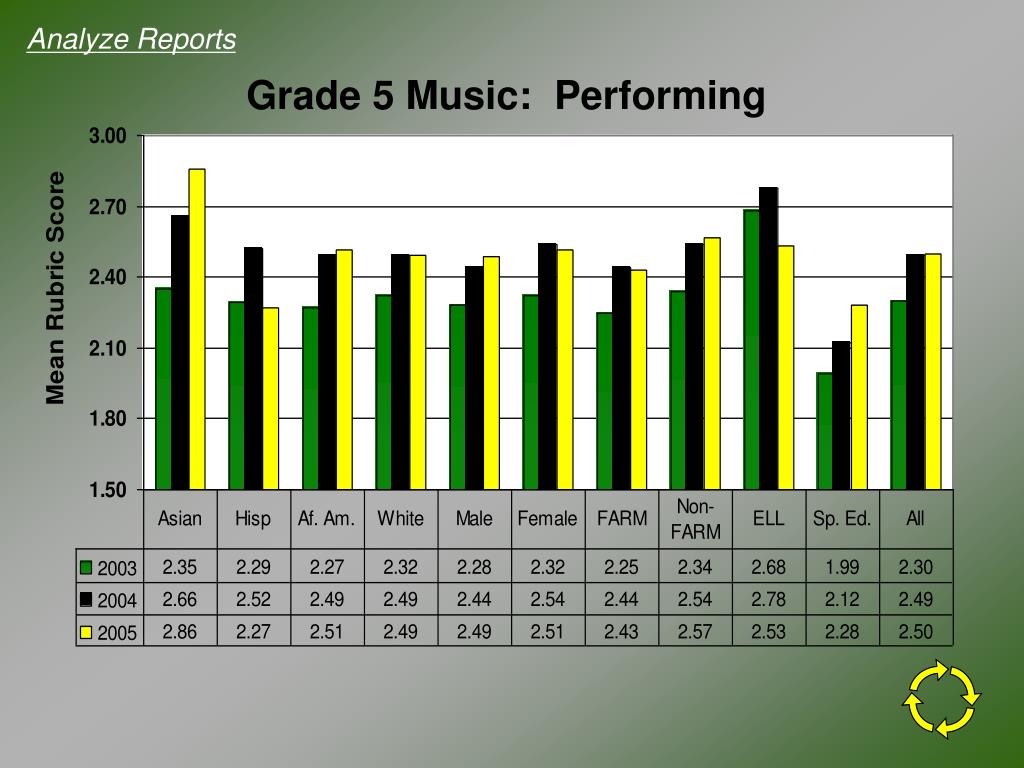 Analyze Reports

Grade 5 Music: Performing

Mean Rubric Score

3.00
2.70
2.40
2.10
1.80
1.50

| | Asian | Hisp | Af. Am. | White | Male | Female | FARM | Non-FARM | ELL | Sp. Ed. | All |
|---|---|---|---|---|---|---|---|---|---|---|---|
| 2003 | 2.35 | 2.29 | 2.27 | 2.32 | 2.28 | 2.32 | 2.25 | 2.34 | 2.68 | 1.99 | 2.30 |
| 2004 | 2.66 | 2.52 | 2.49 | 2.49 | 2.44 | 2.54 | 2.44 | 2.54 | 2.78 | 2.12 | 2.49 |
| 2005 | 2.86 | 2.27 | 2.51 | 2.49 | 2.49 | 2.51 | 2.43 | 2.57 | 2.53 | 2.28 | 2.50 |